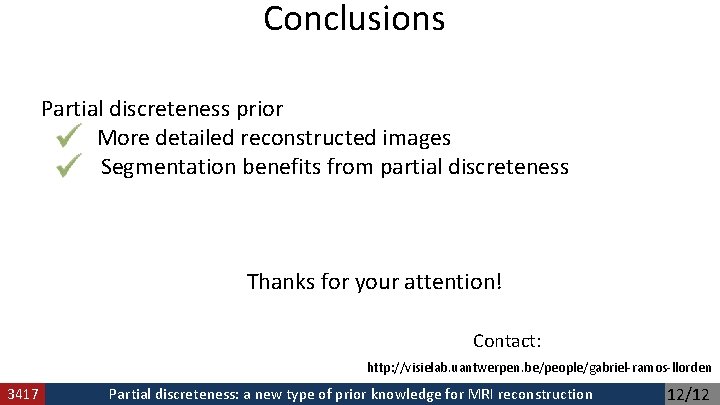 Conclusions

Partial discreteness prior
✓ More detailed reconstructed images
✓ Segmentation benefits from partial discreteness

Thanks for your attention!

Contact:
http://visielab.uantwerpen.be/people/gabriel-ramos-llorden

3417 Partial discreteness: a new type of prior knowledge for MRI reconstruction 12/12